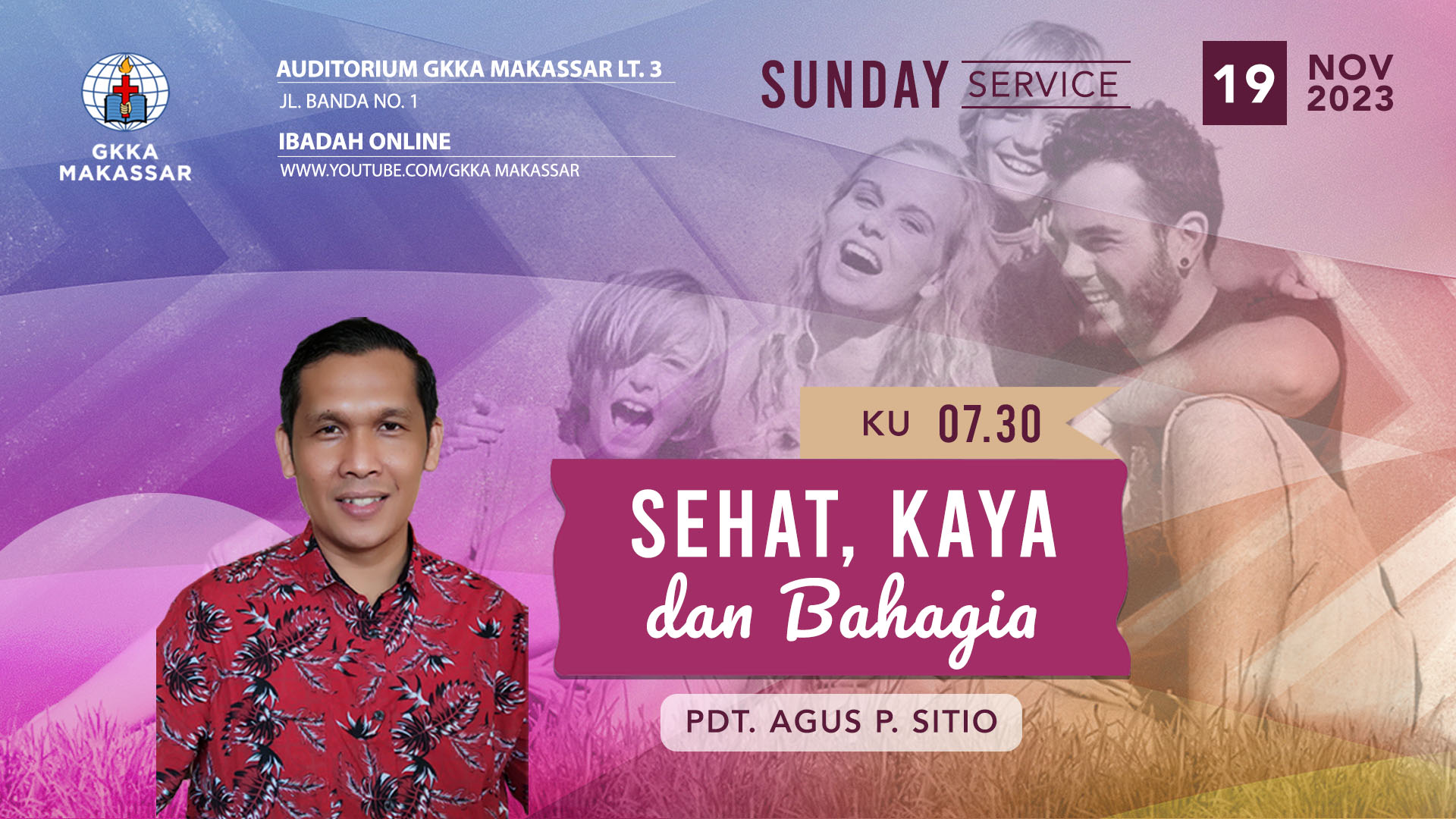 GKKA MAKASSAR

AUDITORIUM GKKA MAKASSAR LT. 3
JL. BANDA NO. 1
IBADAH ONLINE
WWW.YOUTUBE.COM/GKKA MAKASSAR

SUNDAY SERVICE

19 NOV 2023

KU 07.30

SEHAT, KAYA dan Bahagia

PDT. AGUS P. SITIO